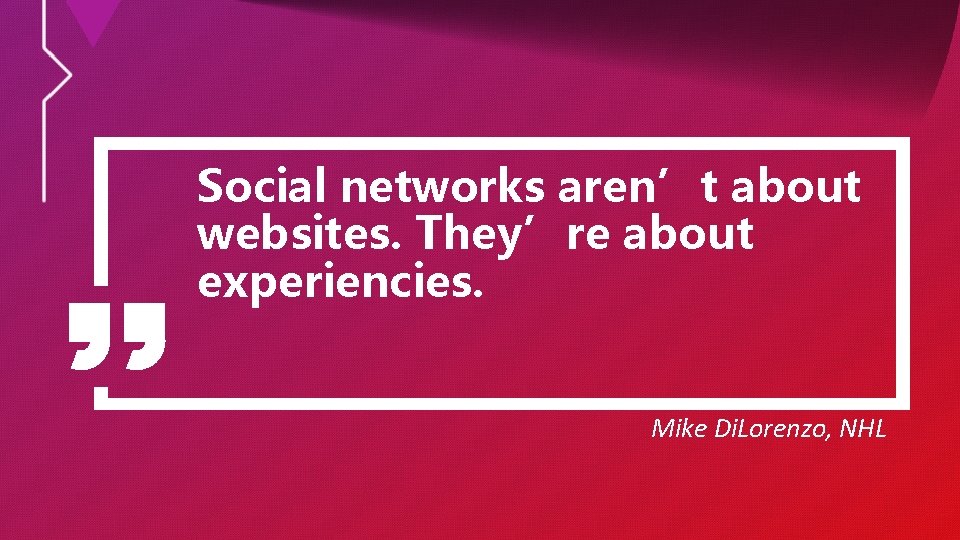 Social networks aren’t about websites. They’re about experiencies.

Mike DiLorenzo, NHL